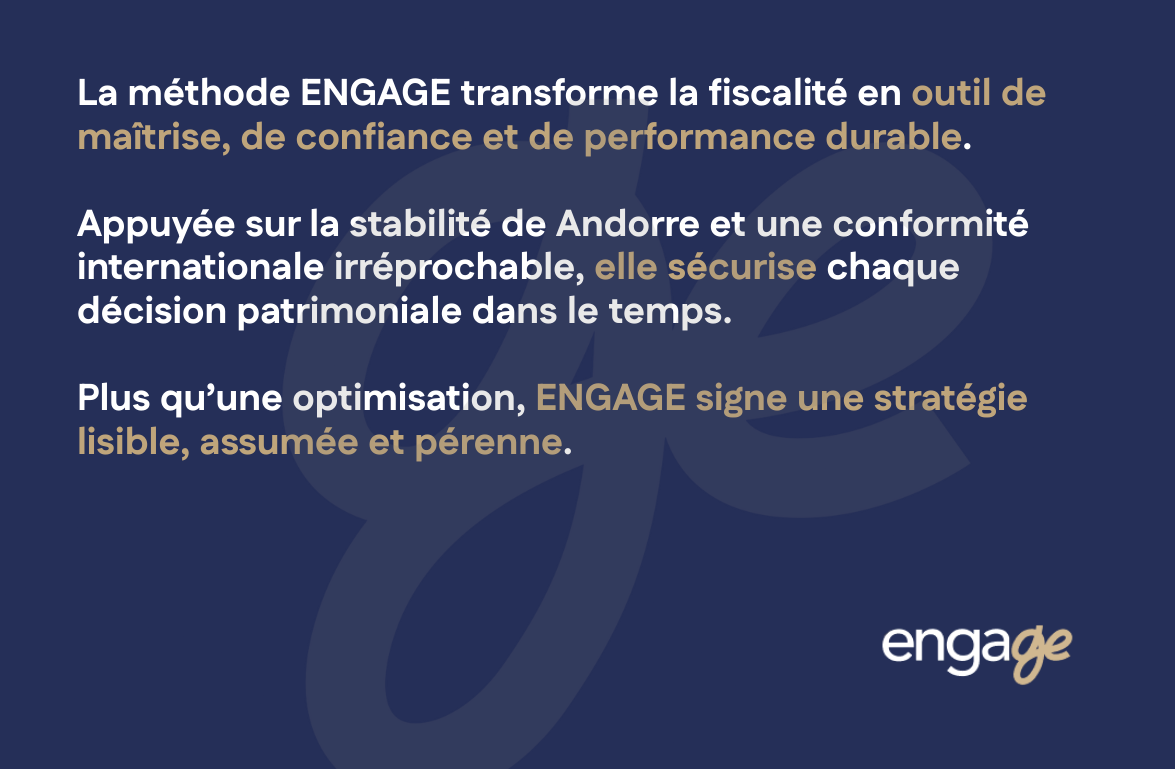 La méthode ENGAGE transforme la fiscalité en outil de maîtrise, de confiance et de performance durable.

Appuyée sur la stabilité de Andorre et une conformité internationale irréprochable, elle sécurise chaque décision patrimoniale dans le temps.

Plus qu'une optimisation, ENGAGE signe une stratégie lisible, assumée et pérenne.

engage